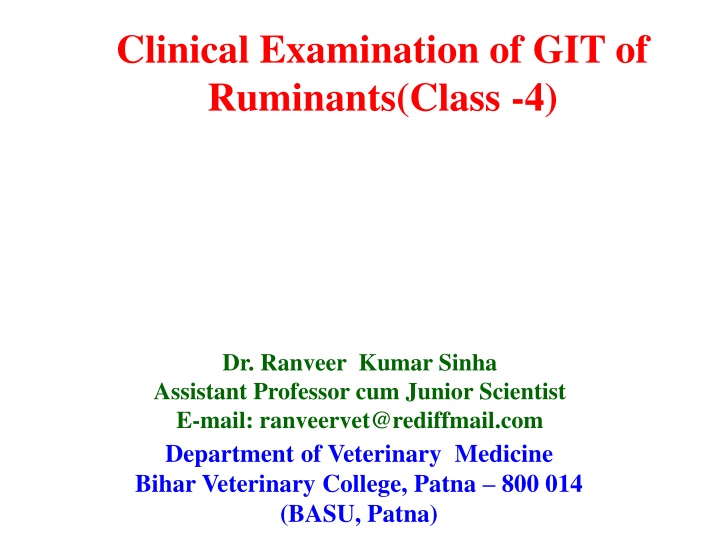 Clinical Examination of GIT of Ruminants(Class -4)

Dr. Ranveer Kumar Sinha
Assistant Professor cum Junior Scientist
E-mail: ranveervet@rediffmail.com

Department of Veterinary Medicine
Bihar Veterinary College, Patna – 800 014
(BASU, Patna)